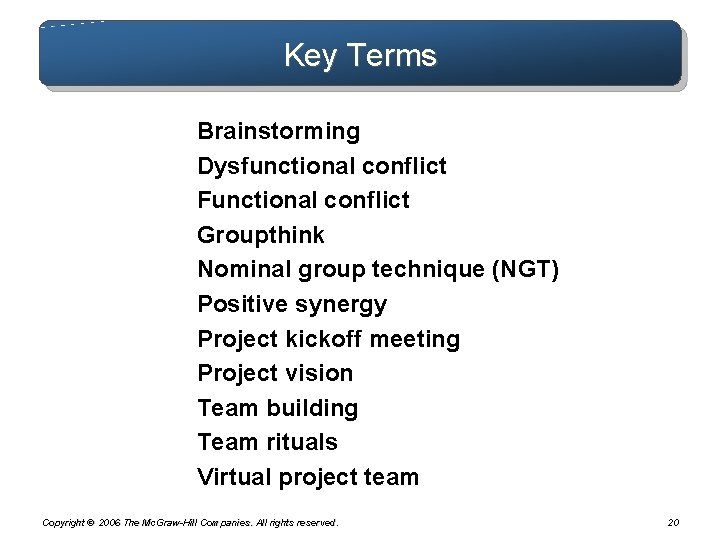 Key Terms

Brainstorming
Dysfunctional conflict
Functional conflict
Groupthink
Nominal group technique (NGT)
Positive synergy
Project kickoff meeting
Project vision
Team building
Team rituals
Virtual project team

Copyright © 2006 The McGraw-Hill Companies. All rights reserved.

20